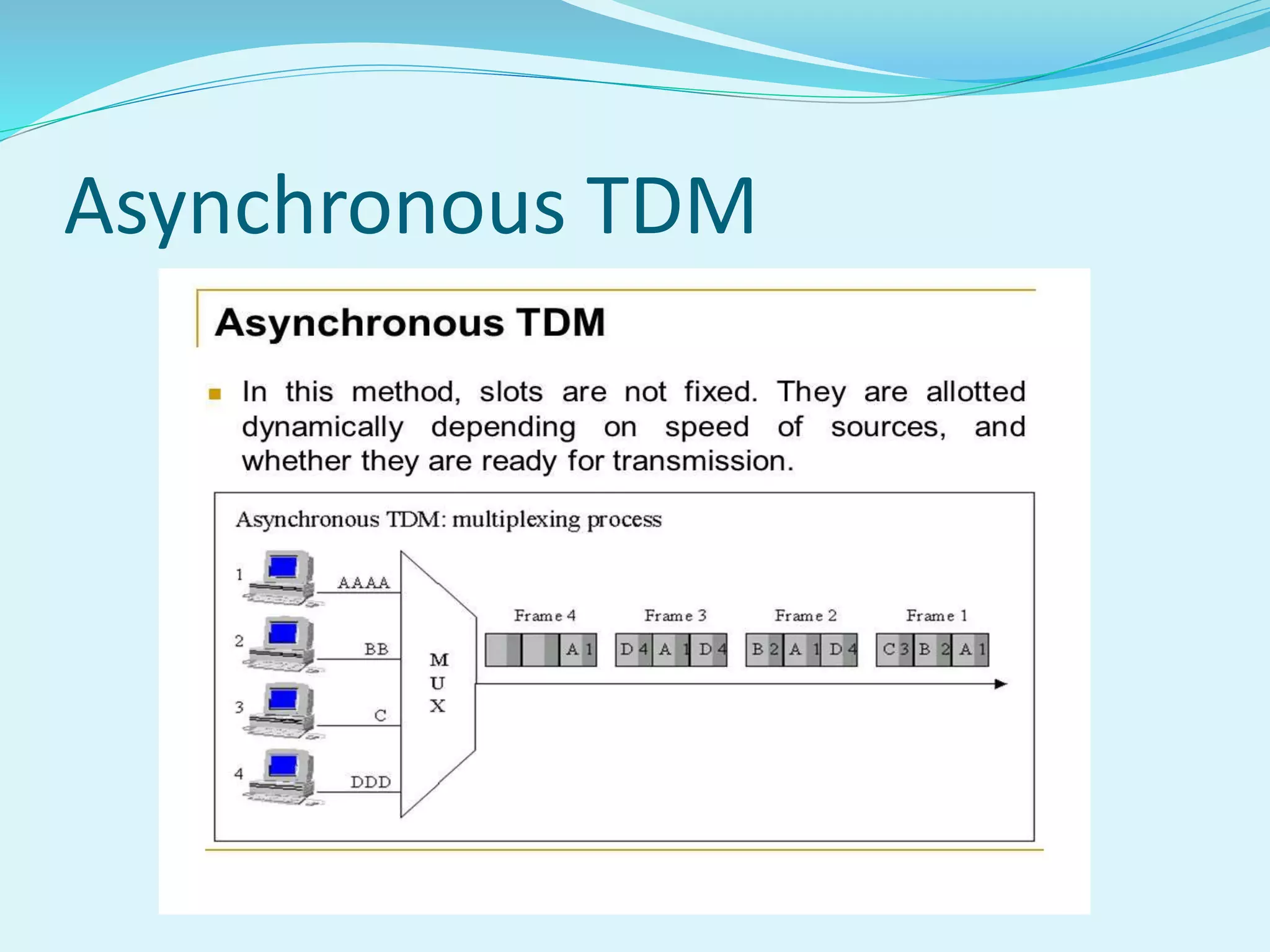 Asynchronous TDM

Asynchronous TDM

In this method, slots are not fixed. They are allotted dynamically depending on speed of sources, and whether they are ready for transmission.

Asynchronous TDM: multiplexing process

1 AAAA
2 BB
3 C
4 DDD

M
U
X

Frame 4
A 1

Frame 3
D 4 A 1 D 4

Frame 2
B 2 A 1 D 4

Frame 1
C 3 B 2 A 1